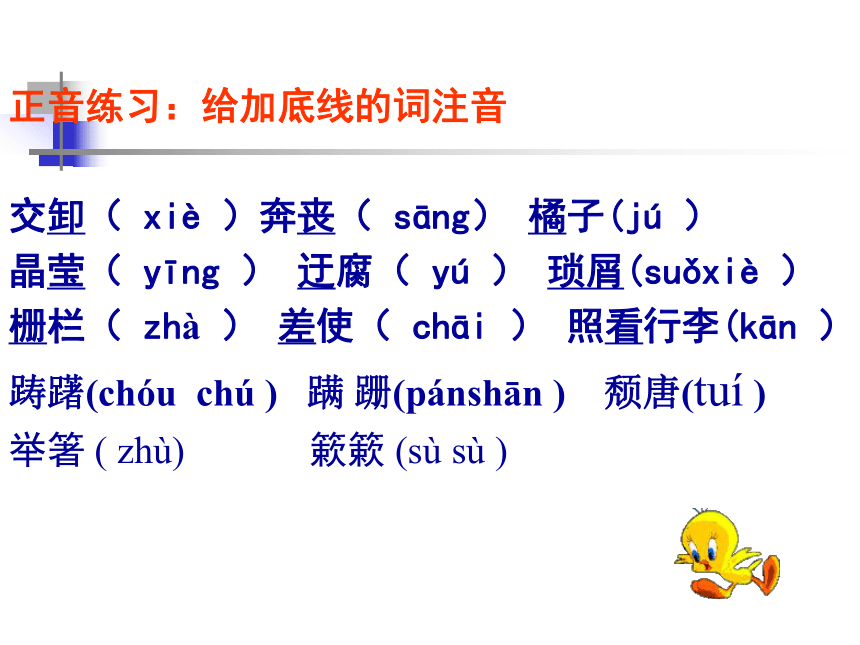 正音练习：给加底线的词注音

交卸（ xiè ）奔丧（ sāng） 橘子(jú )
晶莹（ yīng ） 迂腐（ yú ） 琐屑(suǒxiè )
栅栏（ zhà ） 差使（ chāi ） 照看行李(kān )
踌躇(chóu chú ) 蹒 跚(pánshān ) 颓唐(tuí )
举箸 ( zhù) 簌簌 (sù sù )